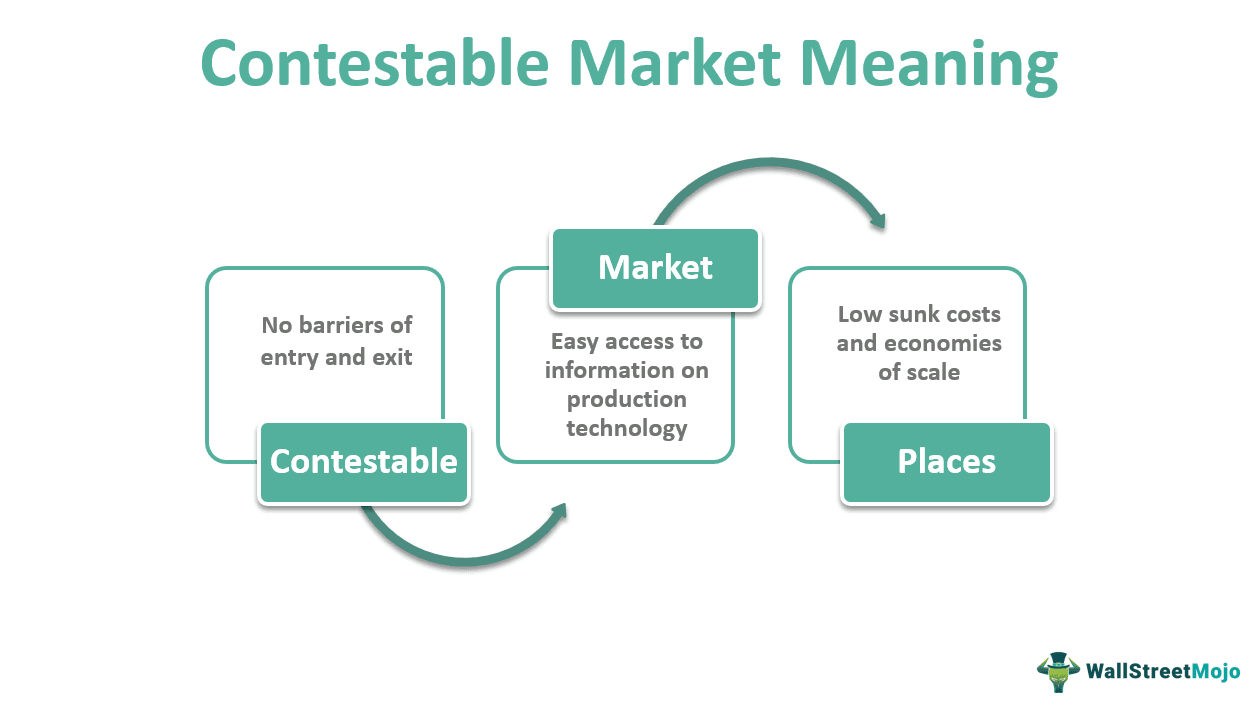 Contestable Market Meaning

No barriers of entry and exit

Contestable

Market

Easy access to information on production technology

Low sunk costs and economies of scale

Places

WallStreetMojo